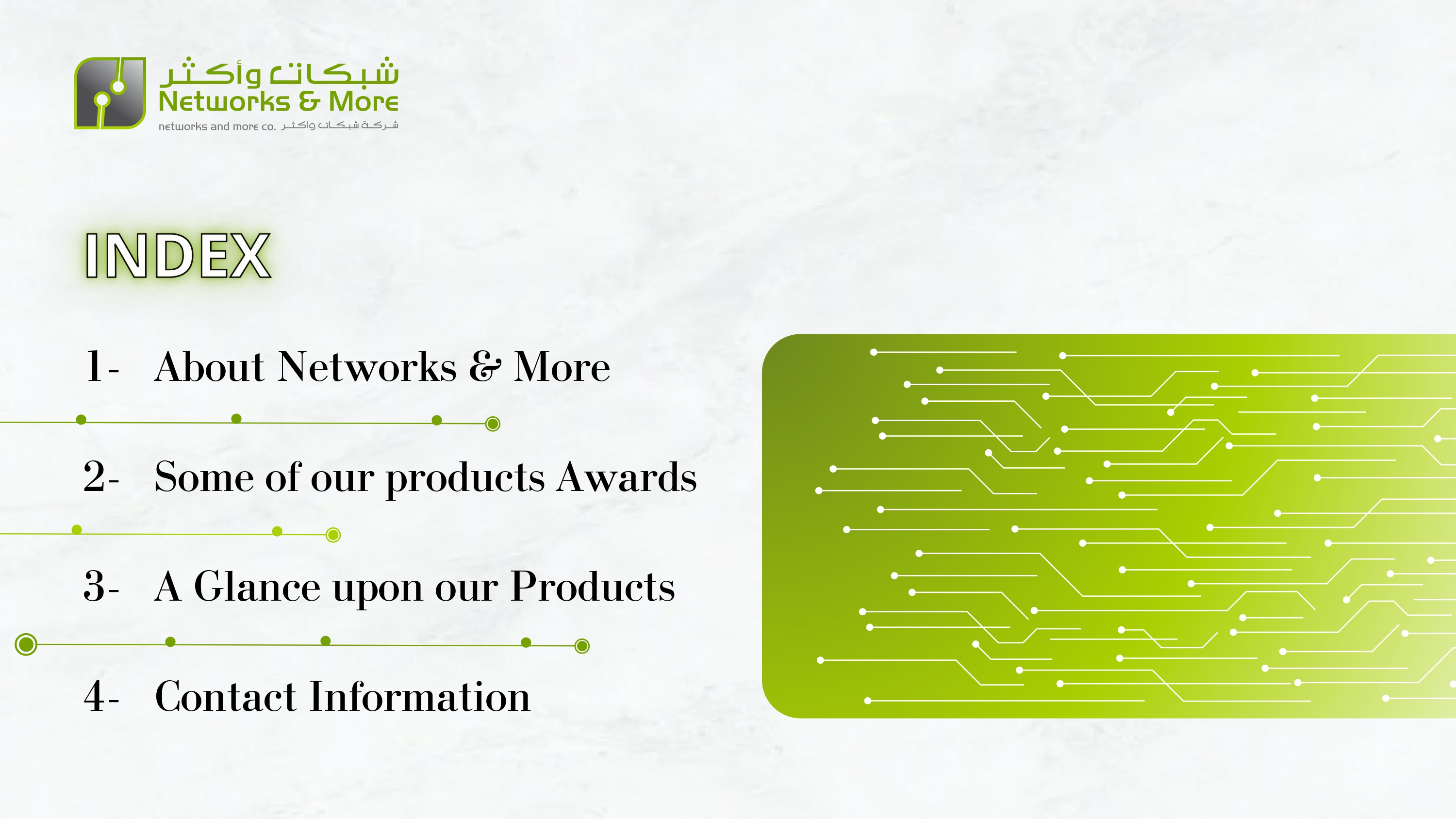 شبكات وأكثر
Networks & More
networks and more co. شركة شبكات واكثر

INDEX

1- About Networks & More

2- Some of our products Awards

3- A Glance upon our Products

4- Contact Information